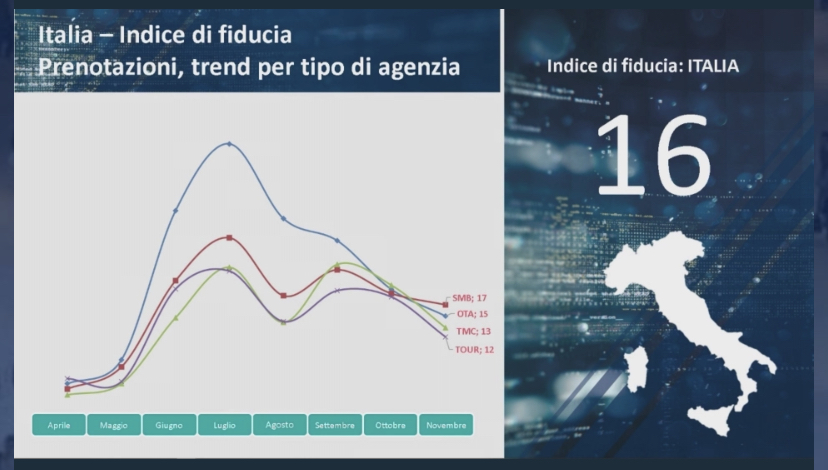 Italia – Indice di fiducia
Prenotazioni, trend per tipo di agenzia

SMB; 17
OTA; 15
TMC; 13
TOUR; 12

Aprile
Maggio
Giugno
Luglio
Agosto
Settembre
Ottobre
Novembre

Indice di fiducia: ITALIA

16